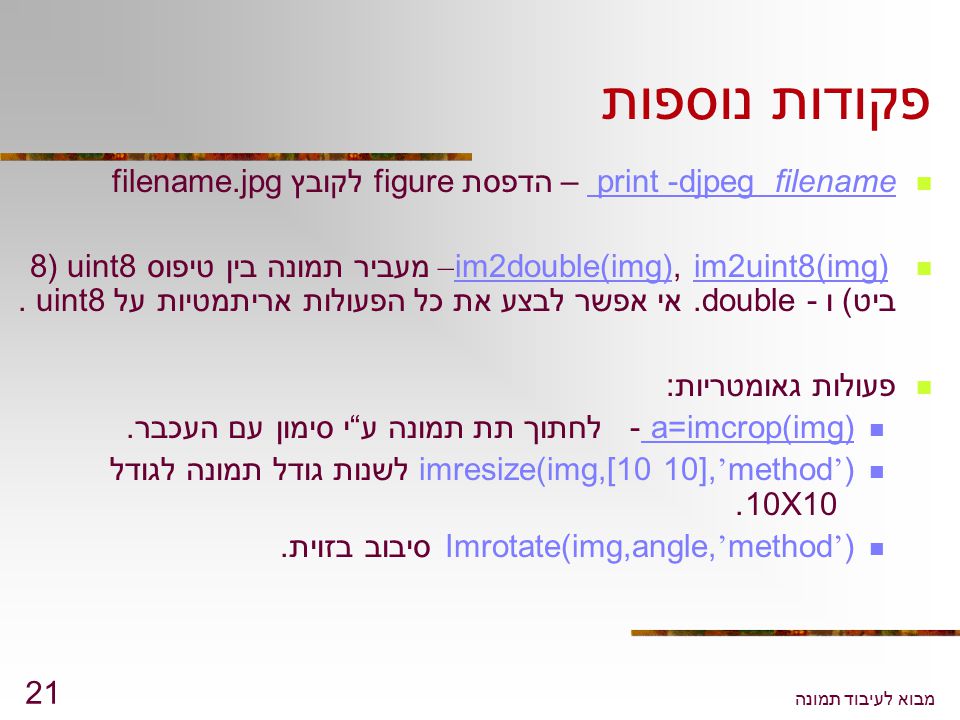 פקודות נוספות

print -djpeg filename – הדפסת figure לקובץ filename.jpg

im2uint8(img), im2double(img)– מעביר תמונה בין טיפוס uint8 (8 ביט) ו - double. אי אפשר לבצע את כל הפעולות אריתמטיות על uint8 .

פעולות גאומטריות:

a=imcrop(img) - לחתוך תת תמונה ע"י סימון עם העכבר.

imresize(img,[10 10],'method') לשנות גודל תמונה לגודל 10X10.

Imrotate(img,angle,'method') סיבוב בזוית.

21

מבוא לעיבוד תמונה